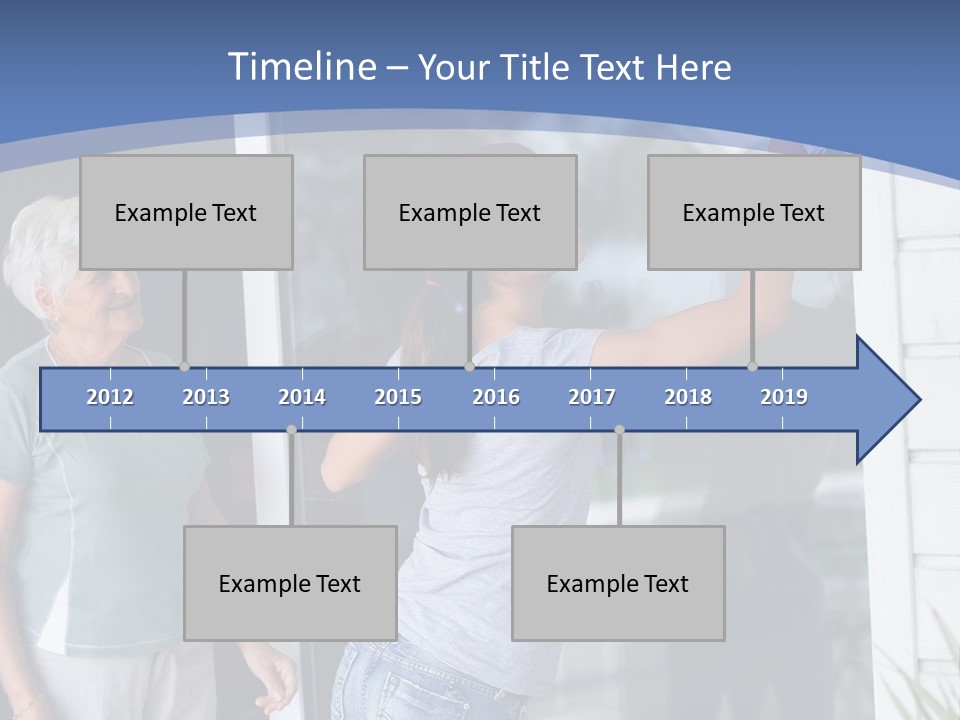 Timeline – Your Title Text Here

Example Text

Example Text

Example Text

2012 2013 2014 2015 2016 2017 2018 2019

Example Text

Example Text